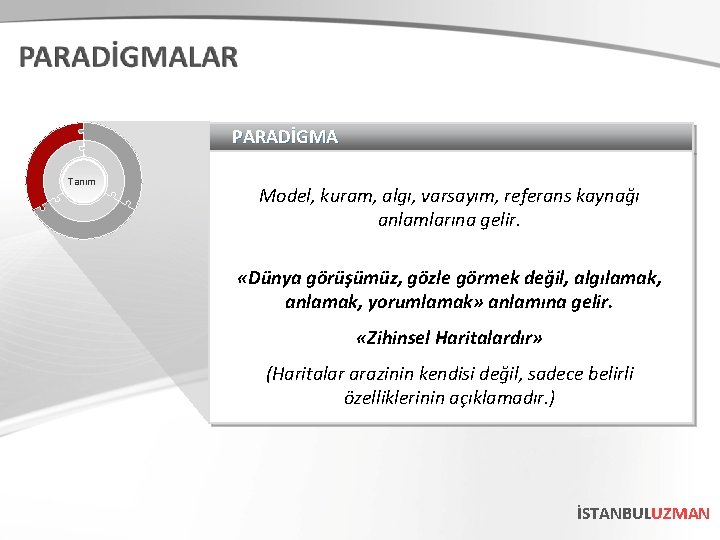 PARADİGMALAR

Tanım

PARADİGMA

Model, kuram, algı, varsayım, referans kaynağı anlamlarına gelir.

«Dünya görüşümüz, gözle görmek değil, algılamak, anlamak, yorumlamak» anlamına gelir.

«Zihinsel Haritalardır»

(Haritalar arazinin kendisi değil, sadece belirli özelliklerinin açıklamadır.)

İSTANBULUZMAN